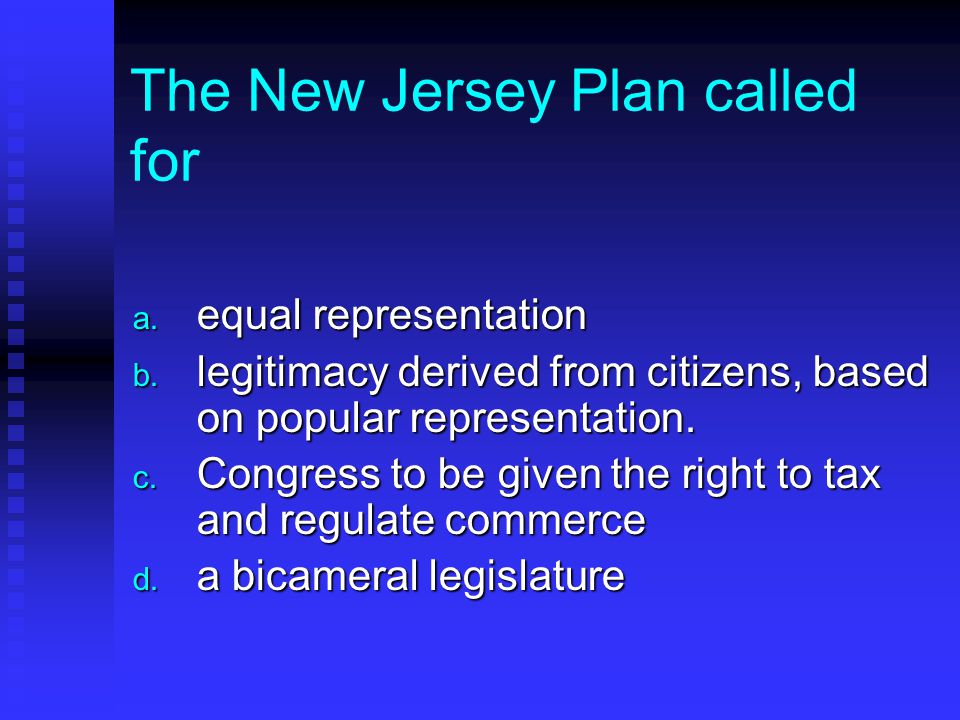 The New Jersey Plan called for

a. equal representation
b. legitimacy derived from citizens, based on popular representation.
c. Congress to be given the right to tax and regulate commerce
d. a bicameral legislature